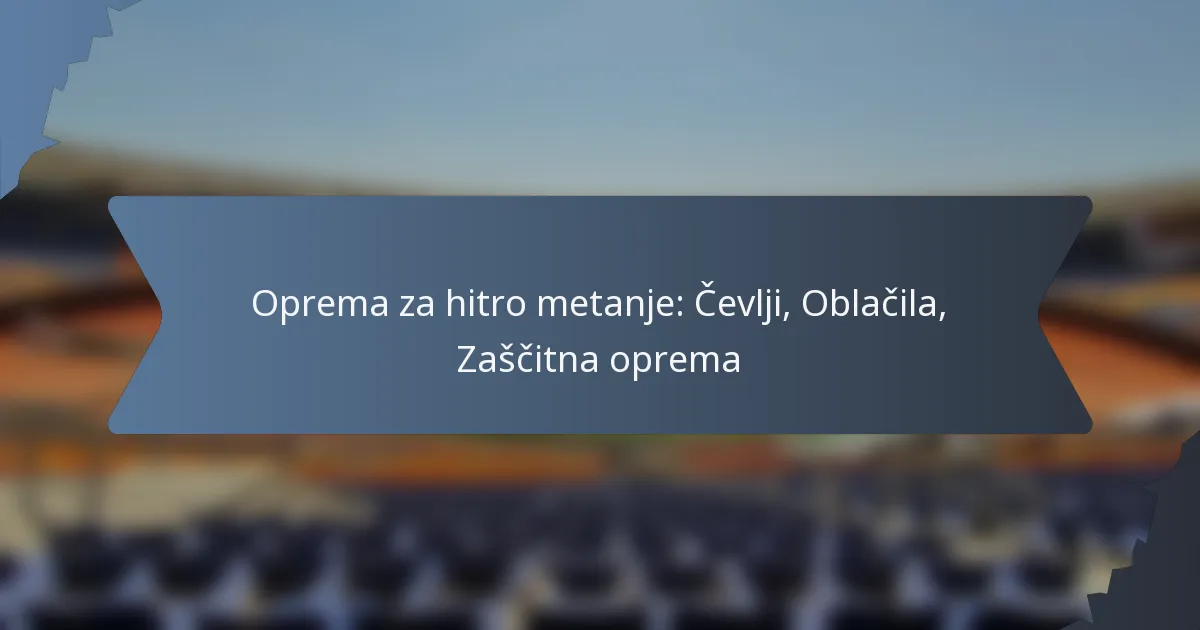 Oprema za hitro metanje: Čevlji, Oblačila, Zaščitna oprema